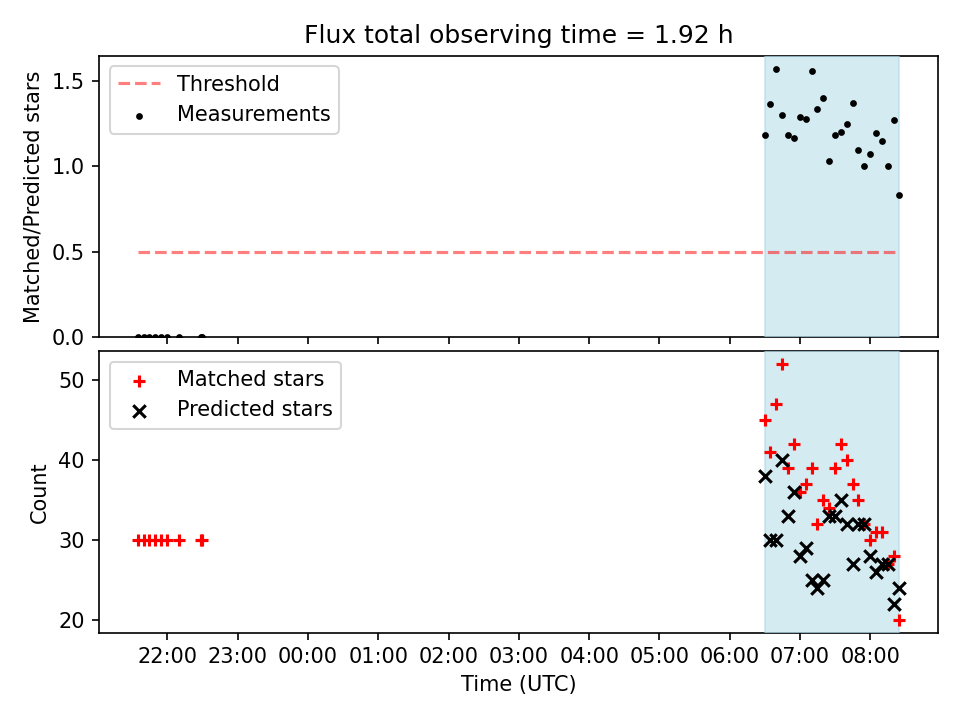 Flux total observing time = 1.92 h

Threshold
Measurements

Matched/Predicted stars

1.5
1.0
0.5
0.0

Matched stars
Predicted stars

Count

50
40
30
20

22:00 23:00 00:00 01:00 02:00 03:00 04:00 05:00 06:00 07:00 08:00

Time (UTC)